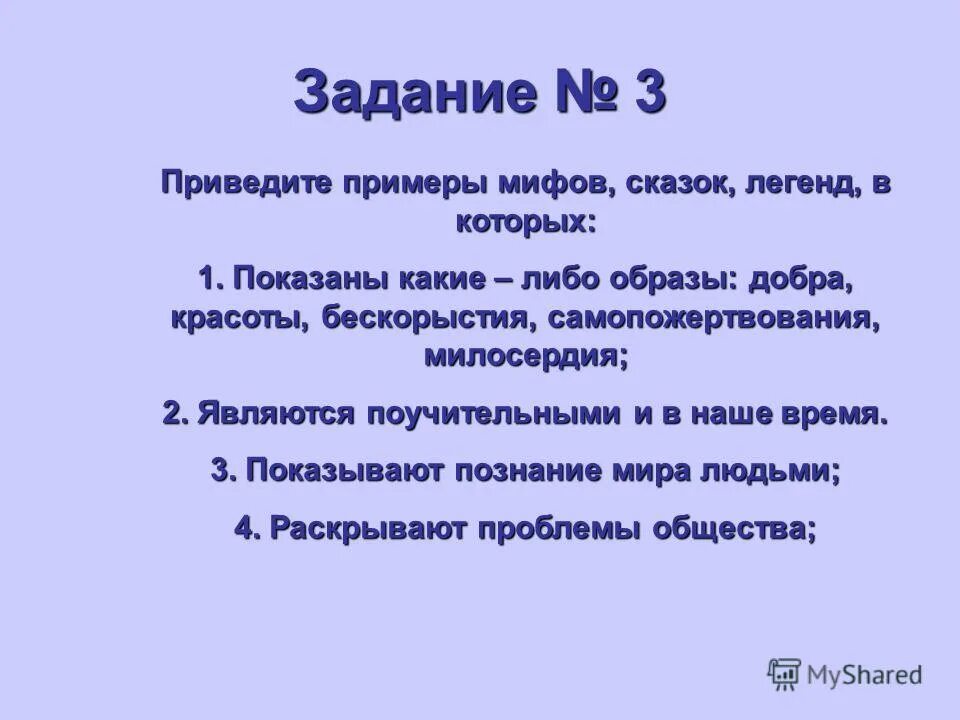 Задание № 3

Приведите примеры мифов, сказок, легенд, в которых:

1. Показаны какие – либо образы: добра, красоты, бескорыстия, самопожертвования, милосердия;

2. Являются поучительными и в наше время.

3. Показывают познание мира людьми;

4. Раскрывают проблемы общества;

MyShared